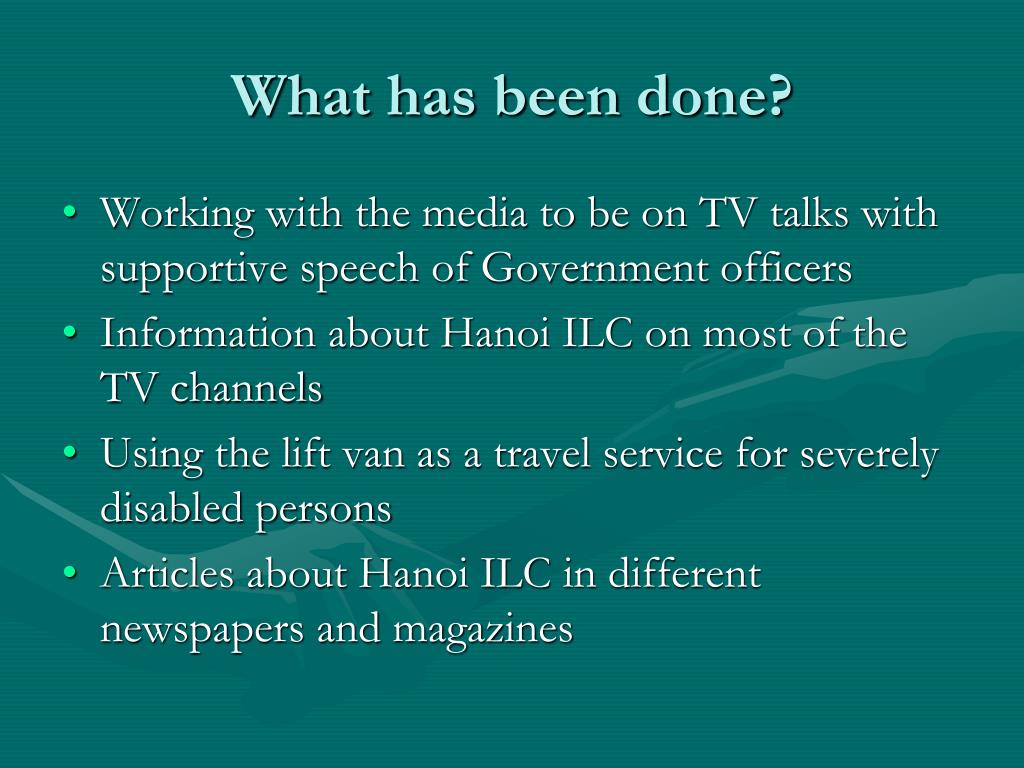 What has been done?

• Working with the media to be on TV talks with supportive speech of Government officers
• Information about Hanoi ILC on most of the TV channels
• Using the lift van as a travel service for severely disabled persons
• Articles about Hanoi ILC in different newspapers and magazines